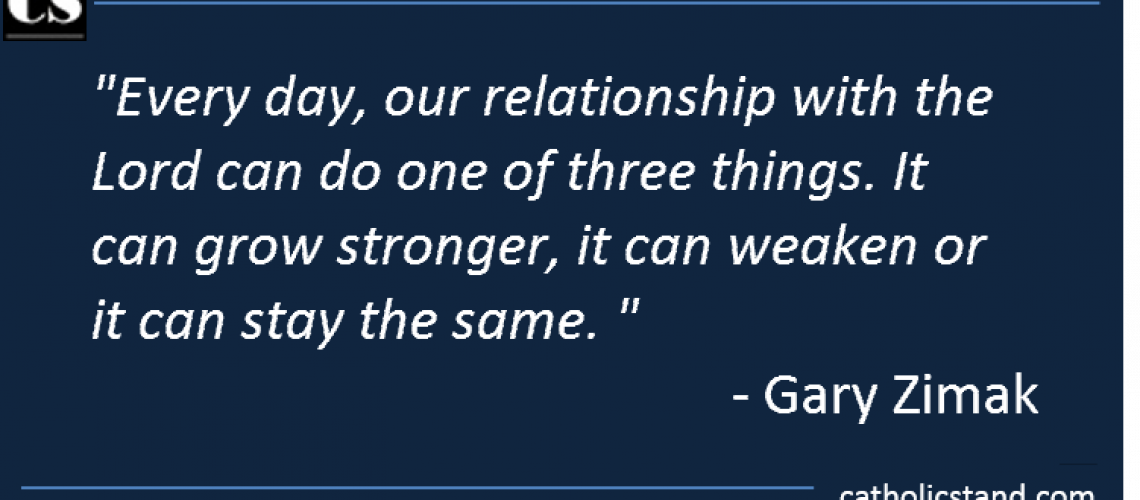 CS

"Every day, our relationship with the Lord can do one of three things. It can grow stronger, it can weaken or it can stay the same. "

- Gary Zimak

catholicstand.com